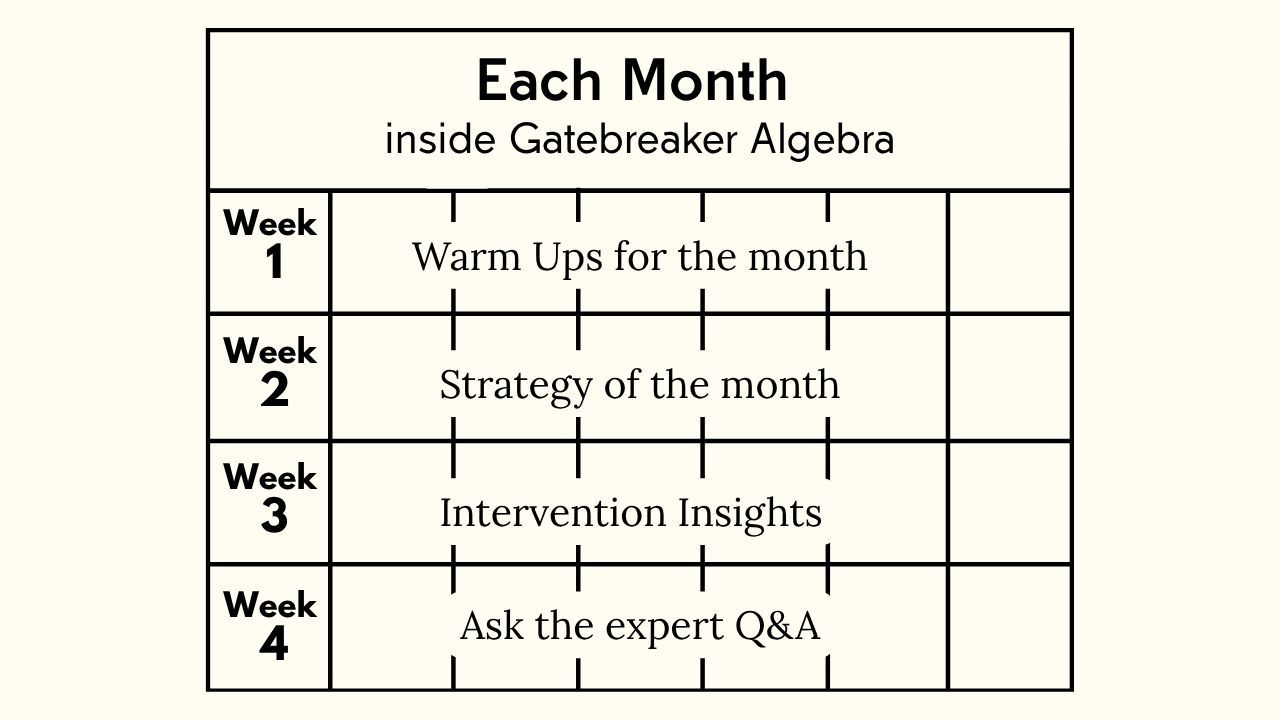 Each Month
inside Gatebreaker Algebra

| Week 1 | Warm Ups for the month |
|---|---|
| Week 2 | Strategy of the month |
| Week 3 | Intervention Insights |
| Week 4 | Ask the expert Q&A |